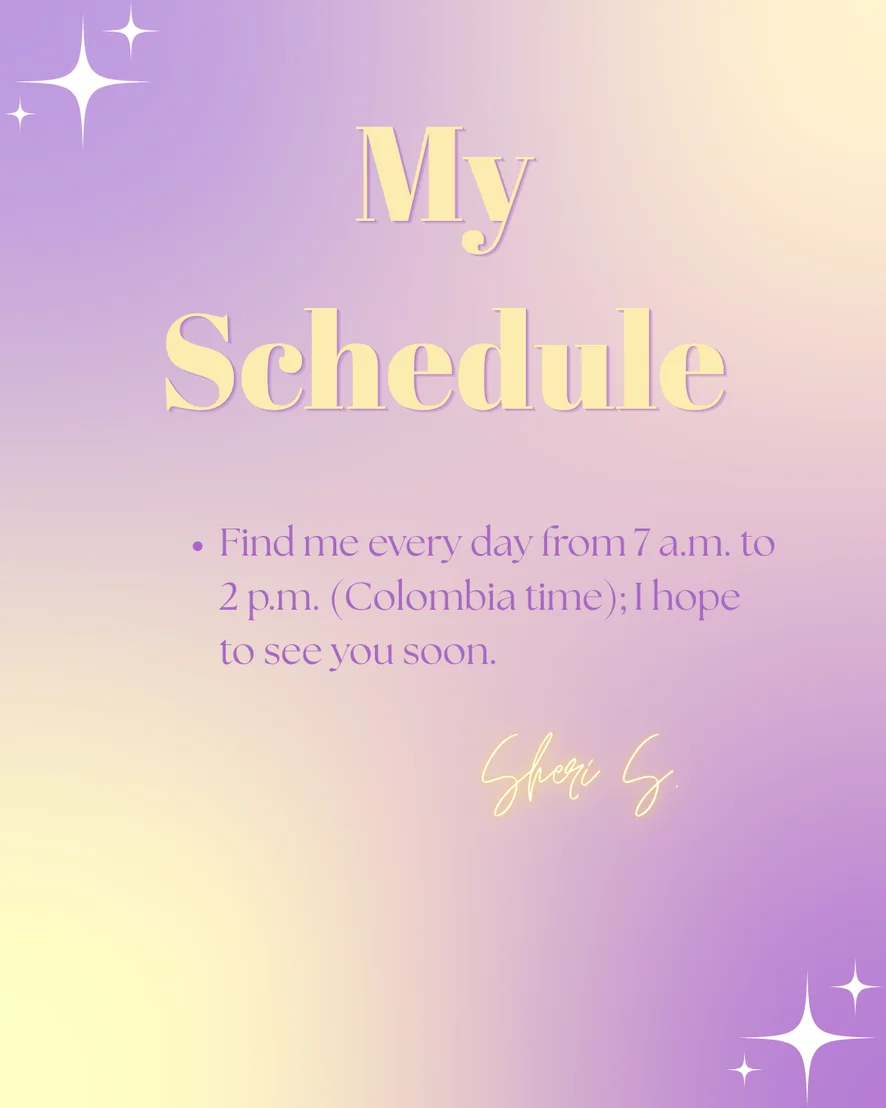 My Schedule

• Find me every day from 7 a.m. to 2 p.m. (Colombia time); I hope to see you soon.

Sheri S.